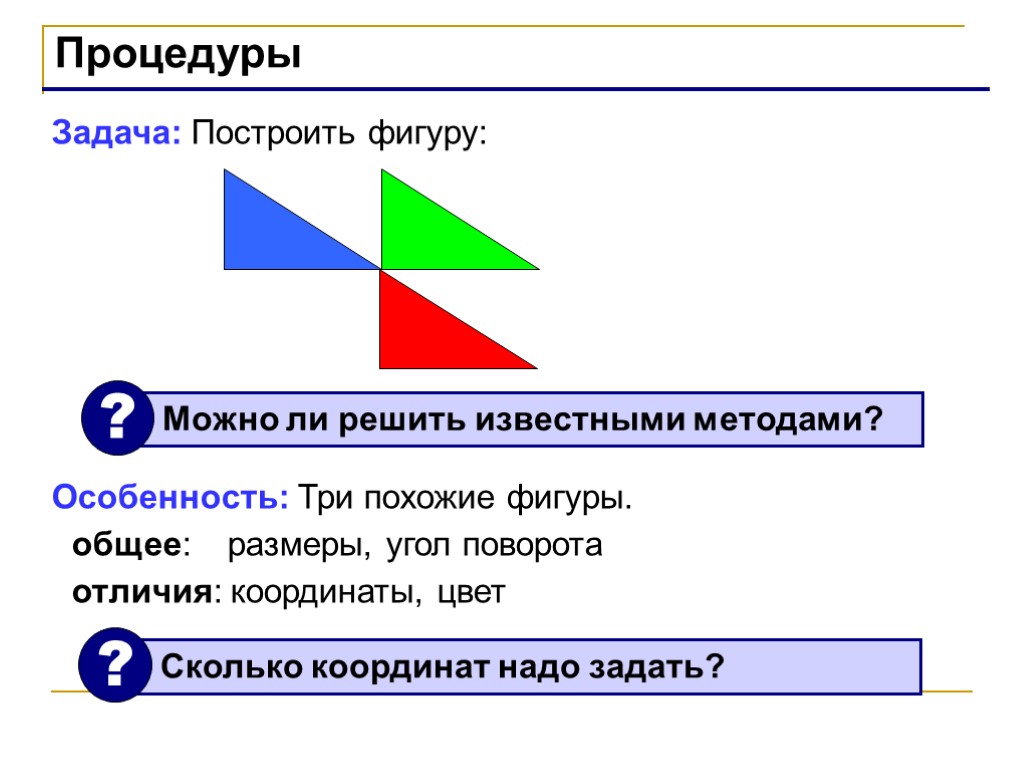 Процедуры

Задача: Построить фигуру:

?

Можно ли решить известными методами?

Особенность: Три похожие фигуры.

общее: размеры, угол поворота

отличия: координаты, цвет

?

Сколько координат надо задать?